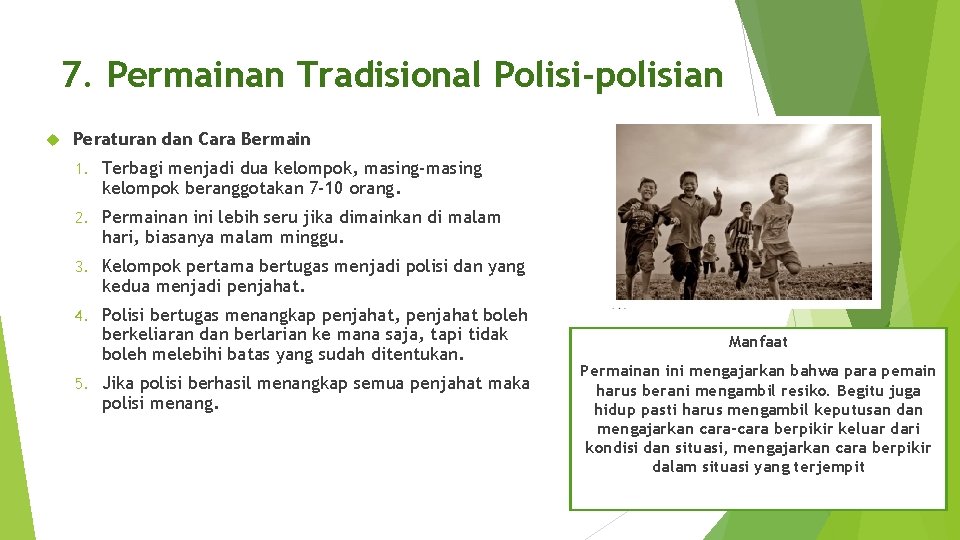 7. Permainan Tradisional Polisi-polisian

Peraturan dan Cara Bermain

1. Terbagi menjadi dua kelompok, masing-masing kelompok beranggotakan 7-10 orang.

2. Permainan ini lebih seru jika dimainkan di malam hari, biasanya malam minggu.

3. Kelompok pertama bertugas menjadi polisi dan yang kedua menjadi penjahat.

4. Polisi bertugas menangkap penjahat, penjahat boleh berkeliaran dan berlarian ke mana saja, tapi tidak boleh melebihi batas yang sudah ditentukan.

5. Jika polisi berhasil menangkap semua penjahat maka polisi menang.

Manfaat

Permainan ini mengajarkan bahwa para pemain harus berani mengambil resiko. Begitu juga hidup pasti harus mengambil keputusan dan mengajarkan cara-cara berpikir keluar dari kondisi dan situasi, mengajarkan cara berpikir dalam situasi yang terjempit